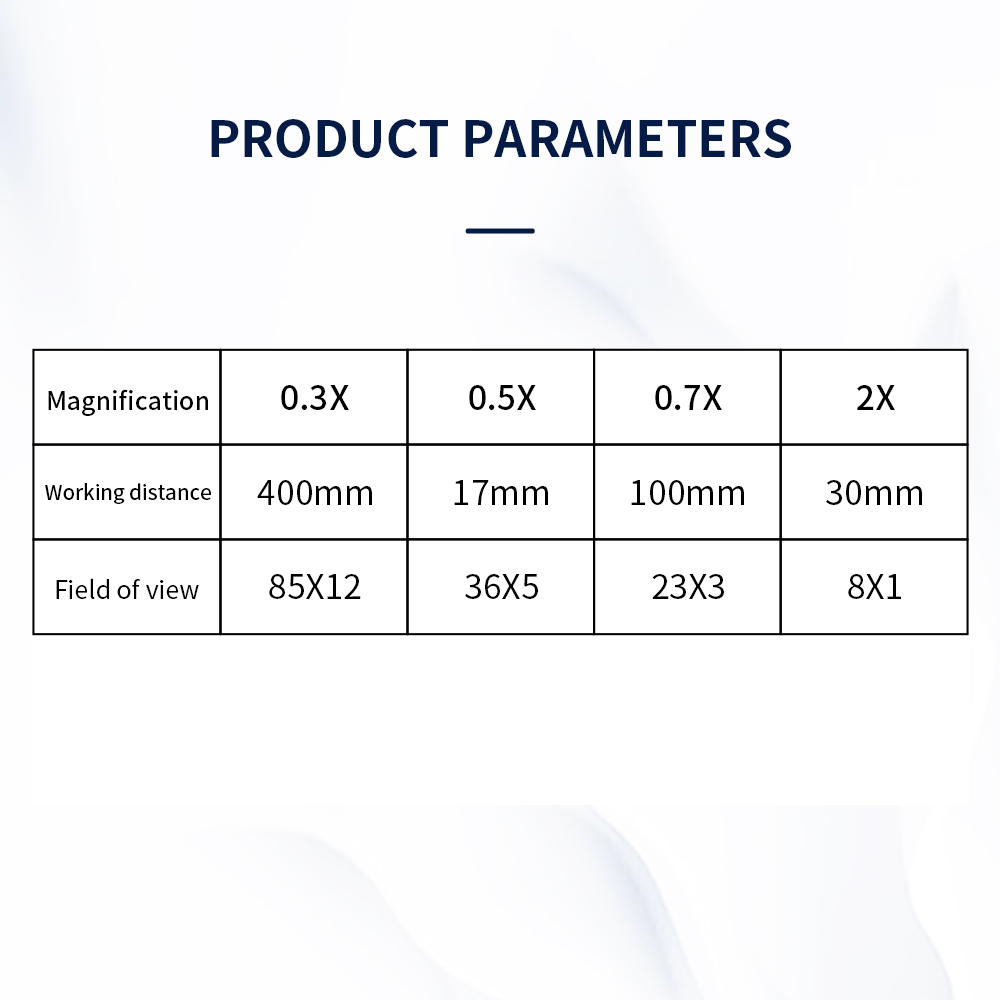 PRODUCT PARAMETERS

| Magnification | 0.3X | 0.5X | 0.7X | 2X |
|---|---|---|---|---|
| Working distance | 400mm | 17mm | 100mm | 30mm |
| Field of view | 85X12 | 36X5 | 23X3 | 8X1 |